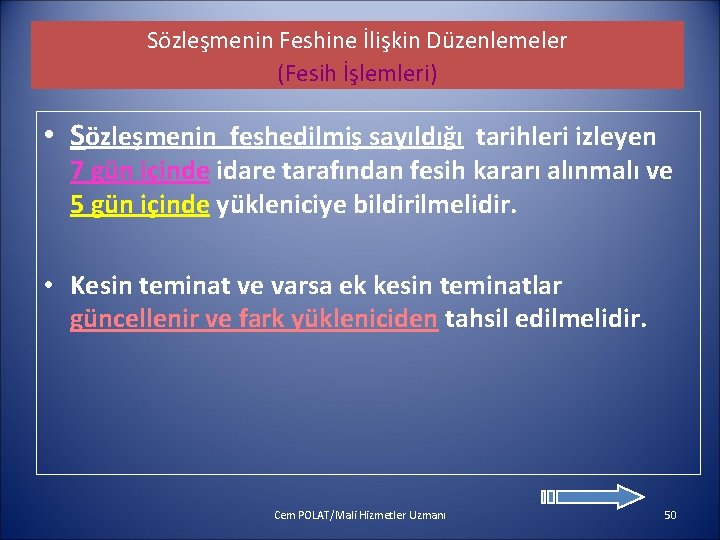 Sözleşmenin Feshine İlişkin Düzenlemeler
(Fesih İşlemleri)

• Sözleşmenin feshedilmiş sayıldığı tarihleri izleyen 7 gün içinde idare tarafından fesih kararı alınmalı ve 5 gün içinde yükleniciye bildirilmelidir.

• Kesin teminat ve varsa ek kesin teminatlar güncellenir ve fark yükleniciden tahsil edilmelidir.

Cem POLAT/Mali Hizmetler Uzmanı

50